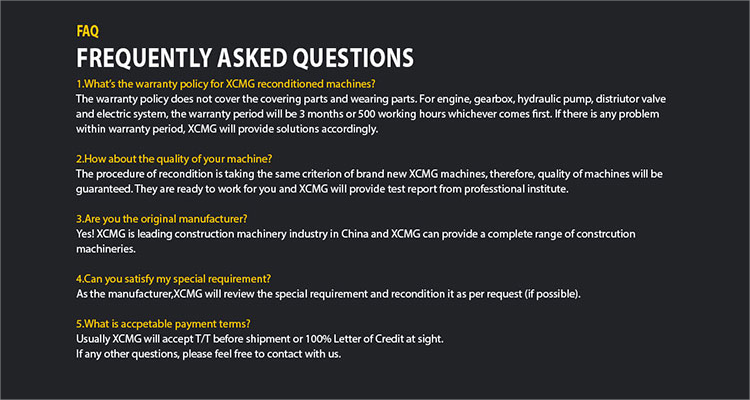 FAQ

FREQUENTLY ASKED QUESTIONS

1.What's the warranty policy for XCMG reconditioned machines?

The warranty policy does not cover the covering parts and wearing parts. For engine, gearbox, hydraulic pump, distriutor valve and electric system, the warranty period will be 3 months or 500 working hours whichever comes first. If there is any problem within warranty period, XCMG will provide solutions accordingly.

2.How about the quality of your machine?

The procedure of recondition is taking the same criterion of brand new XCMG machines, therefore, quality of machines will be guaranteed. They are ready to work for you and XCMG will provide test report from professtional institute.

3.Are you the original manufacturer?

Yes! XCMG is leading construction machinery industry in China and XCMG can provide a complete range of constrcution machineries.

4.Can you satisfy my special requirement?

As the manufacturer,XCMG will review the special requirement and recondition it as per request (if possible).

5.What is accpetable payment terms?

Usually XCMG will accept T/T before shipment or 100% Letter of Credit at sight.
If any other questions, please feel free to contact with us.